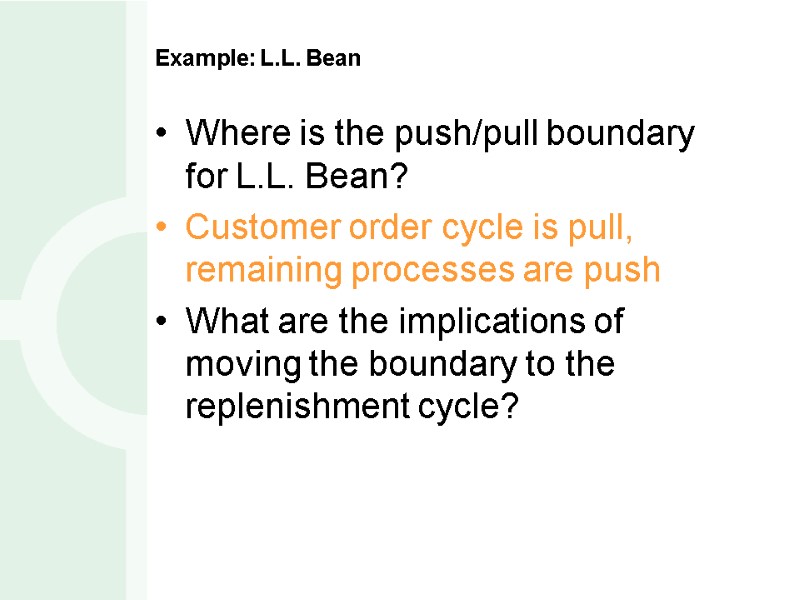 Example: L.L. Bean

• Where is the push/pull boundary for L.L. Bean?

• Customer order cycle is pull, remaining processes are push

• What are the implications of moving the boundary to the replenishment cycle?